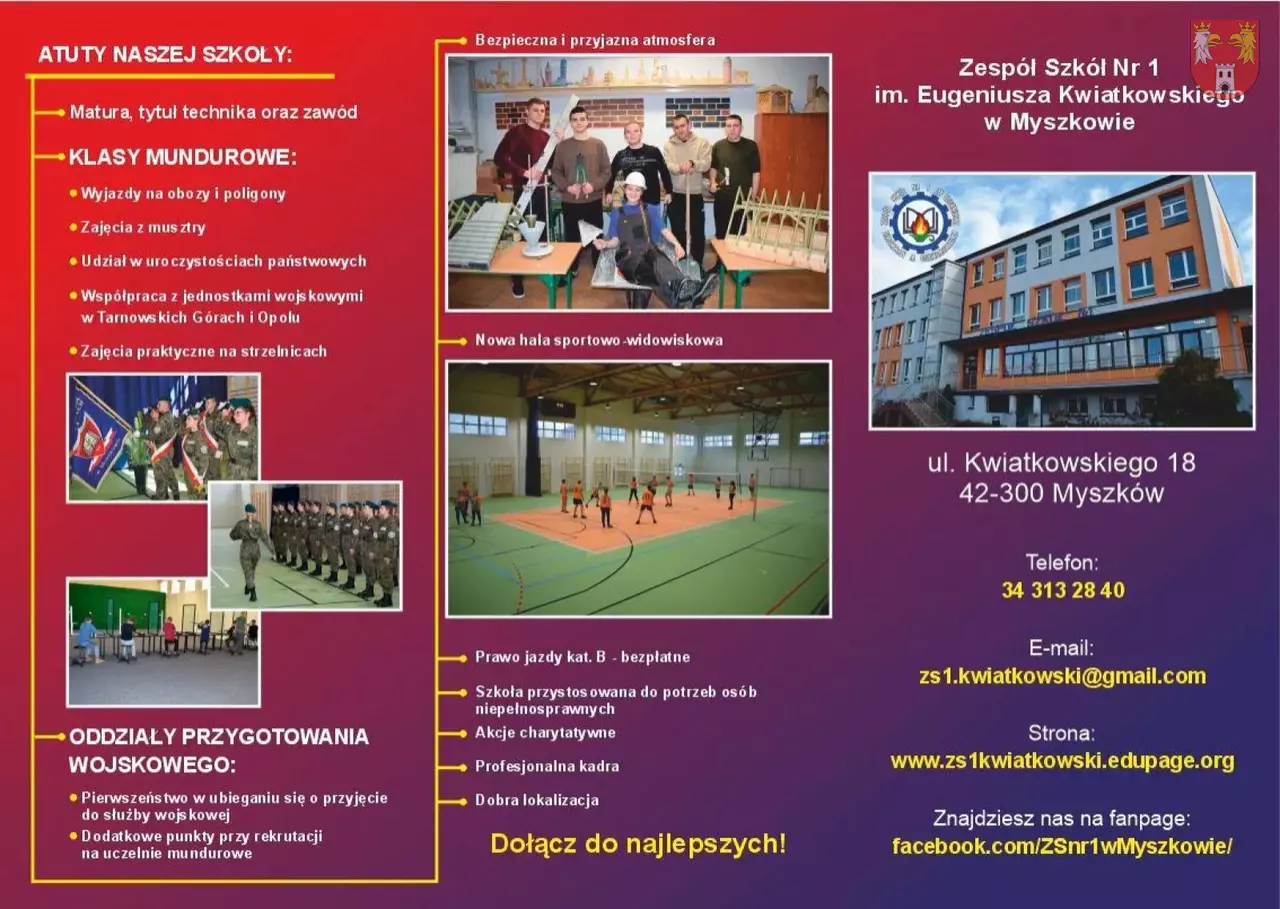 ATUTY NASZEJ SZKOŁY:

Matura, tytuł technika oraz zawód

KLASY MUNDUROWE:

Wyjazdy na obozy i poligony

Zajęcia z musztry

Udział w uroczystościach państwowych

Współpraca z jednostkami wojskowymi w Tarnowskich Górach i Opolu

Zajęcia praktyczne na strzelnicach

ODDZIAŁY PRZYGOTOWANIA WOJSKOWEGO:

Pierwszeństwo w ubieganiu się o przyjęcie do służby wojskowej

Dodatkowe punkty przy rekrutacji na uczelnie mundurowe

Bezpieczna i przyjazna atmosfera

Nowa hala sportowo-widowiskowa

Prawo jazdy kat. B - bezpłatne

Szkoła przystosowana do potrzeb osób niepełnosprawnych

Akcje charytatywne

Profesjonalna kadra

Dobra lokalizacja

Dołącz do najlepszych!

Zespół Szkół Nr 1 im. Eugeniusza Kwiatkowskiego w Myszkowie

ul. Kwiatkowskiego 18
42-300 Myszków

Telefon:
34 313 28 40

E-mail:
zs1.kwiatkowski@gmail.com

Strona:
www.zs1kwiatkowski.edupage.org

Znajdziesz nas na fanpage:
facebook.com/ZSnr1wMyszkowie/